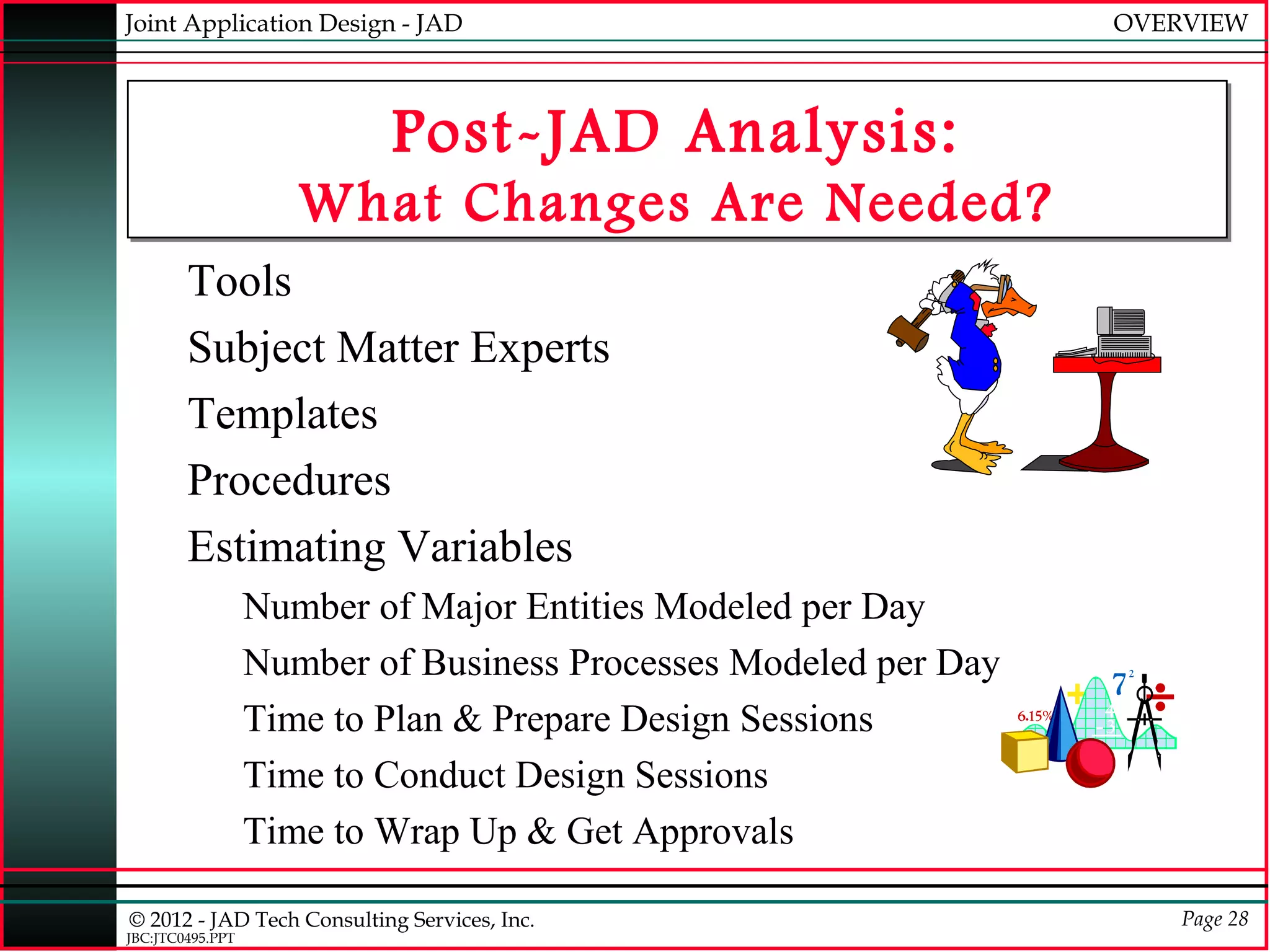 Joint Application Design - JAD

OVERVIEW

Post-JAD Analysis:
What Changes Are Needed?

Tools

Subject Matter Experts

Templates

Procedures

Estimating Variables

Number of Major Entities Modeled per Day

Number of Business Processes Modeled per Day

Time to Plan & Prepare Design Sessions

Time to Conduct Design Sessions

Time to Wrap Up & Get Approvals

6.15%

$7^2$

© 2012 - JAD Tech Consulting Services, Inc.
JBC:JTC0495.PPT

Page 28